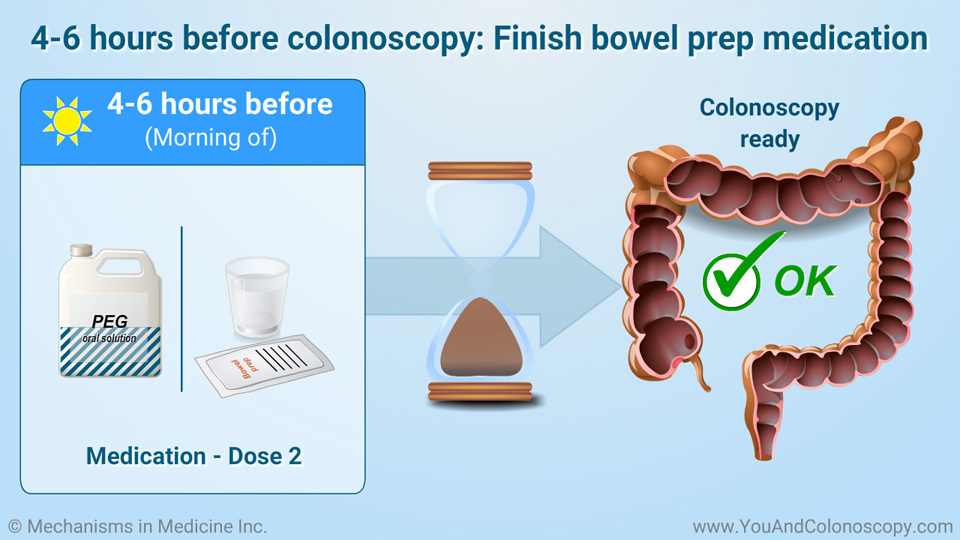 4-6 hours before colonoscopy: Finish bowel prep medication

4-6 hours before
(Morning of)

PEG
oral solution

Bowel prep

Medication - Dose 2

Colonoscopy ready

OK

© Mechanisms in Medicine Inc.

www.YouAndColonoscopy.com